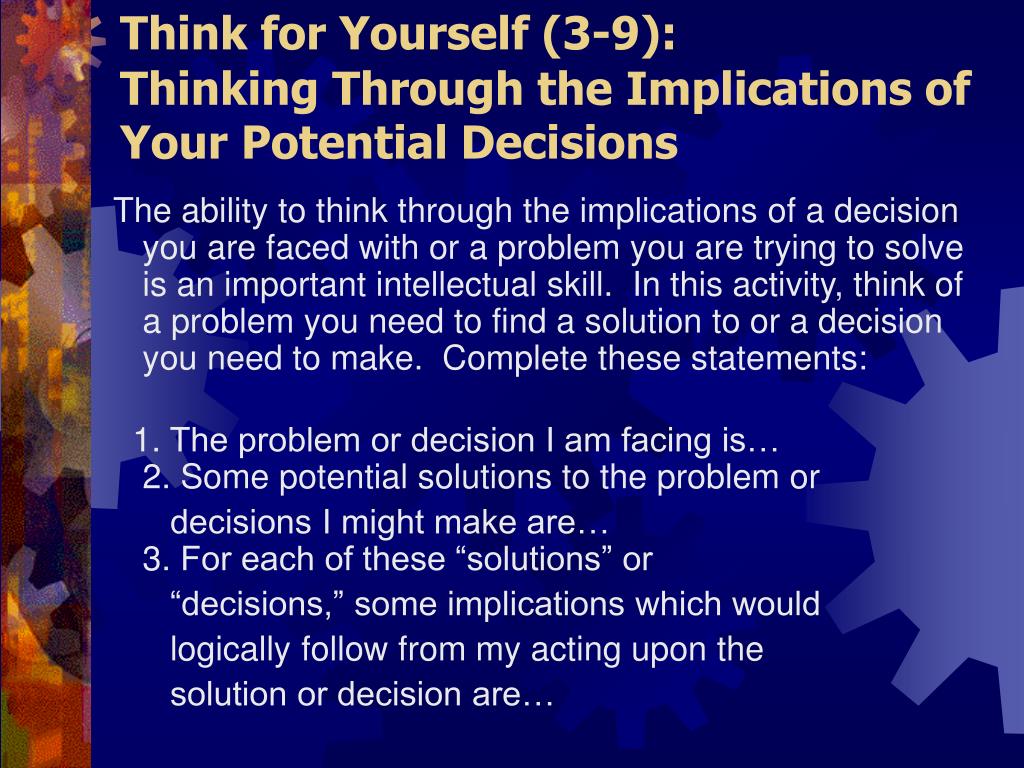 Think for Yourself (3-9):
Thinking Through the Implications of Your Potential Decisions

The ability to think through the implications of a decision you are faced with or a problem you are trying to solve is an important intellectual skill. In this activity, think of a problem you need to find a solution to or a decision you need to make. Complete these statements:

1. The problem or decision I am facing is…
2. Some potential solutions to the problem or decisions I might make are…
3. For each of these “solutions” or “decisions,” some implications which would logically follow from my acting upon the solution or decision are…